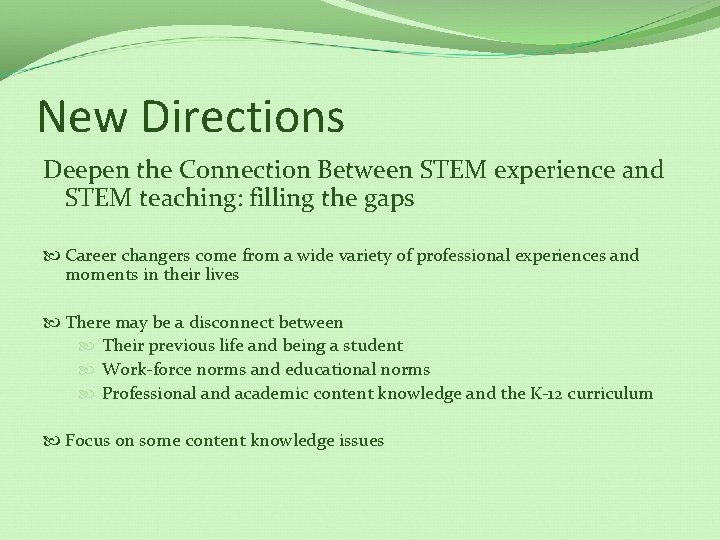 New Directions

Deepen the Connection Between STEM experience and STEM teaching: filling the gaps

Career changers come from a wide variety of professional experiences and moments in their lives

There may be a disconnect between

Their previous life and being a student

Work-force norms and educational norms

Professional and academic content knowledge and the K-12 curriculum

Focus on some content knowledge issues